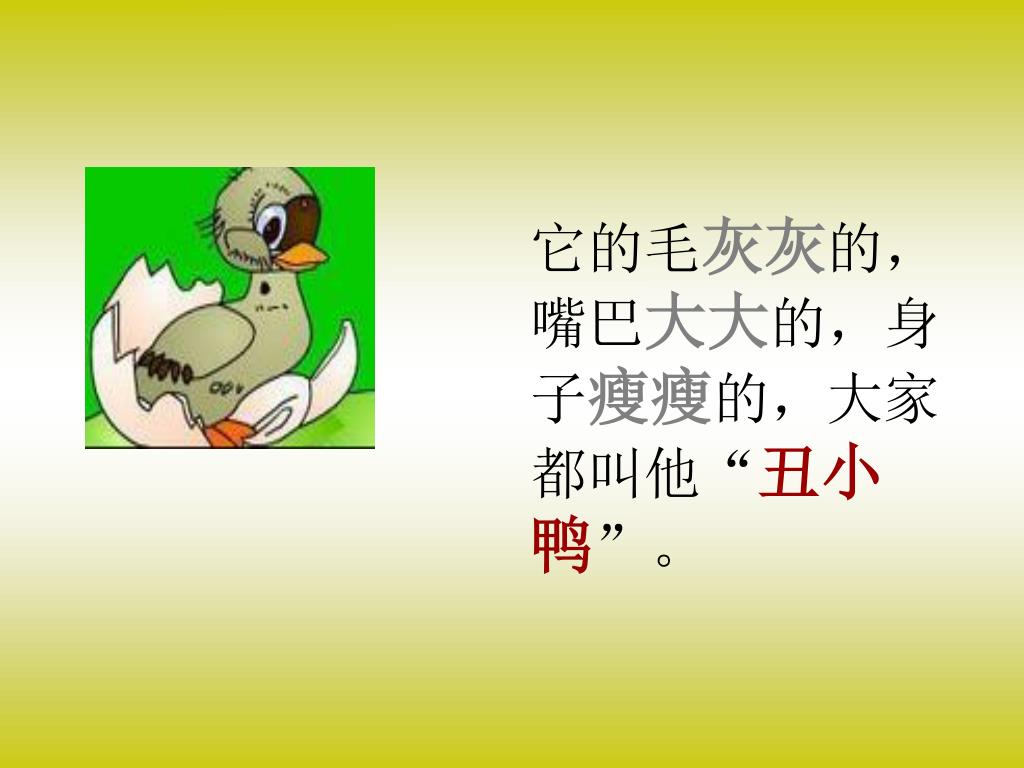 它的毛灰灰的，嘴巴大大的，身子瘦瘦的，大家都叫他“丑小鸭”。